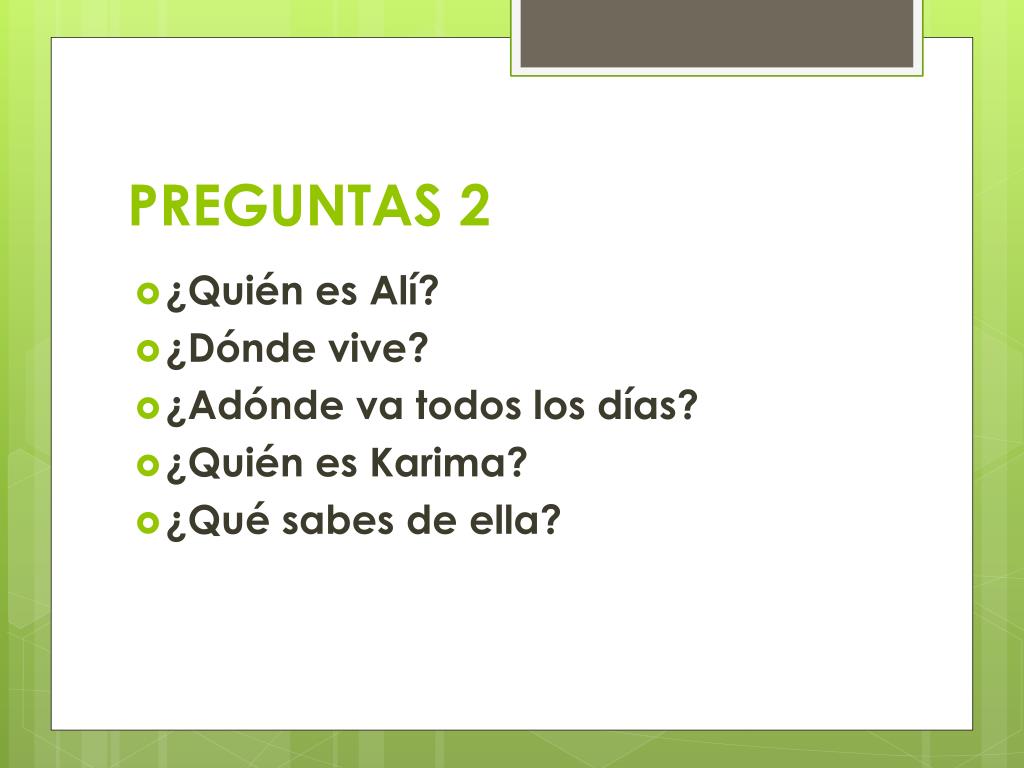 PREGUNTAS 2

¿Quién es Alí?
¿Dónde vive?
¿Adónde va todos los días?
¿Quién es Karima?
¿Qué sabes de ella?